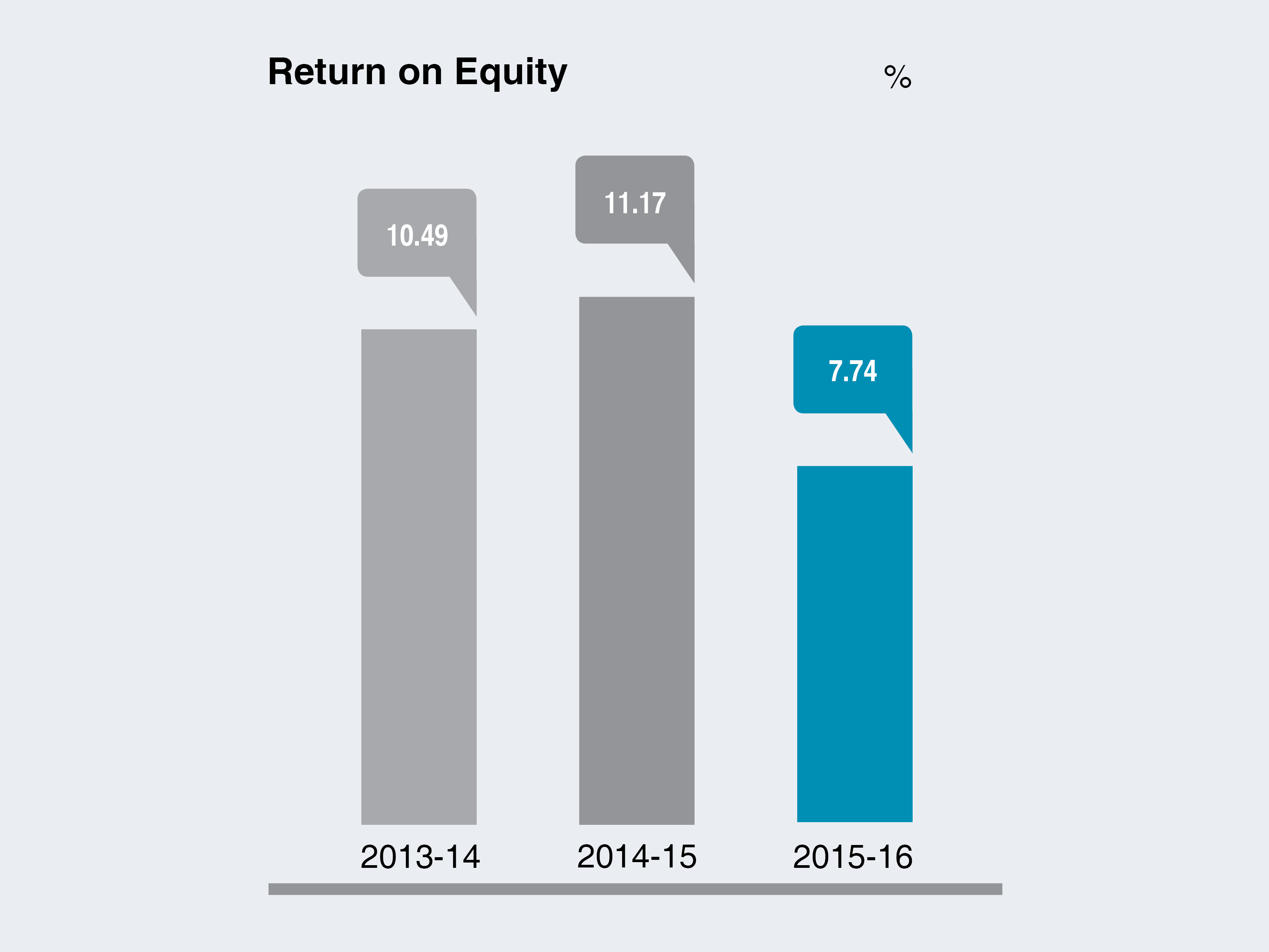 Return on Equity

%

10.49

11.17

7.74

2013-14

2014-15

2015-16